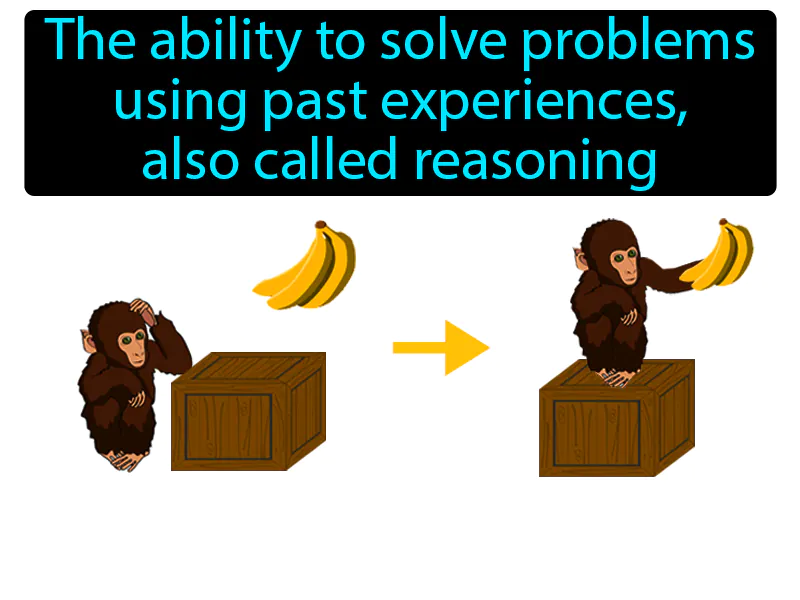 The ability to solve problems using past experiences, also called reasoning